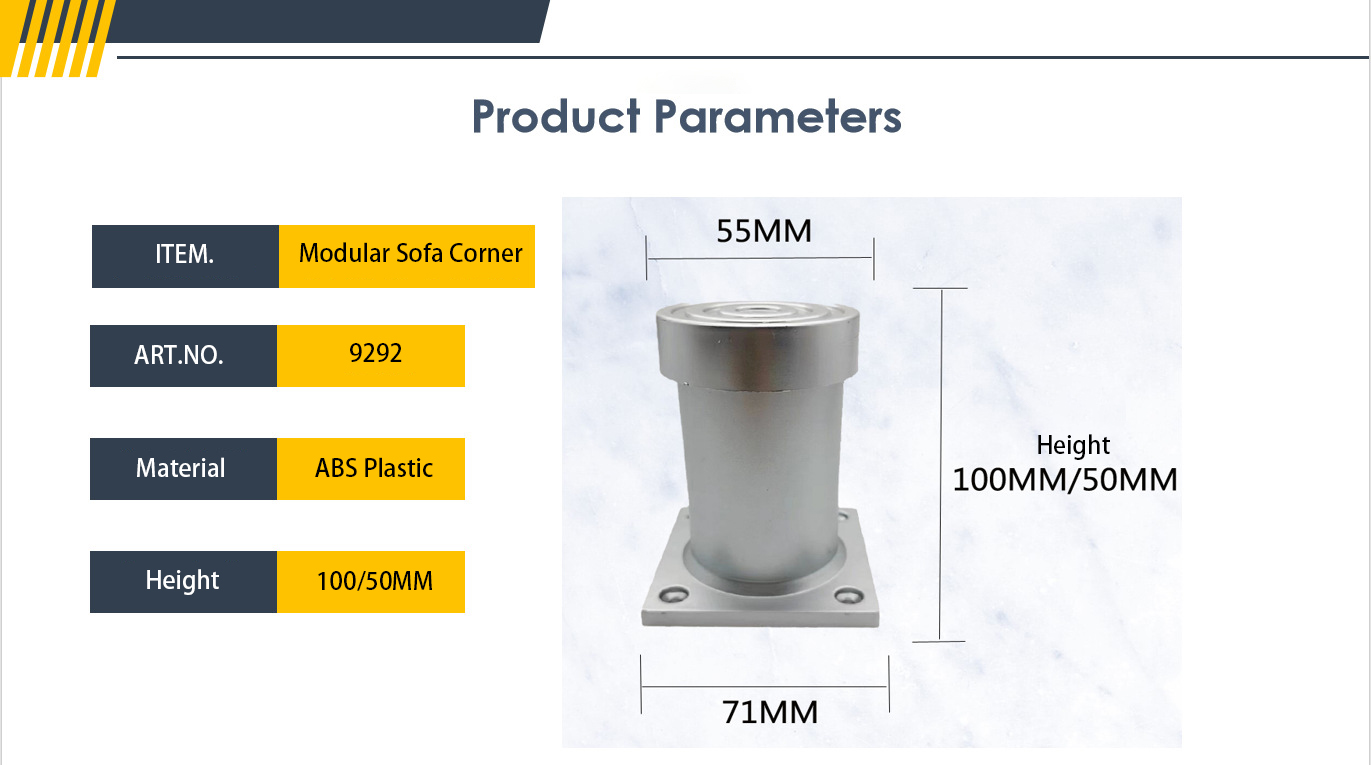 Product Parameters

| ITEM. | Modular Sofa Corner |
|---|---|
| ART.NO. | 9292 |
| Material | ABS Plastic |
| Height | 100/50MM |

55MM

Height
100MM/50MM

71MM